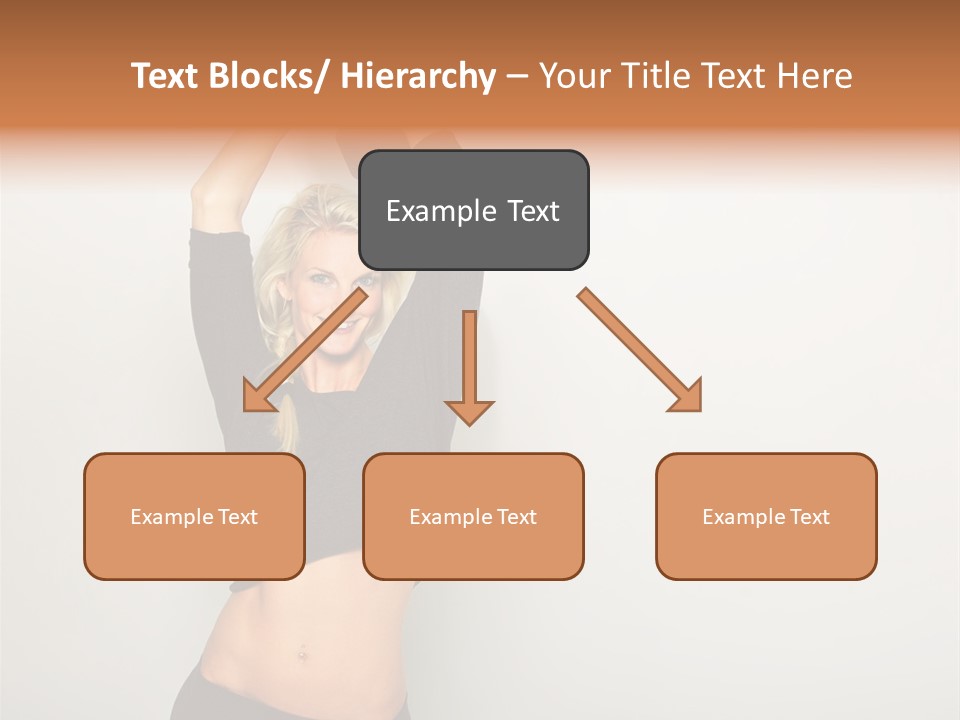 Text Blocks/ Hierarchy – Your Title Text Here

Example Text

Example Text

Example Text

Example Text